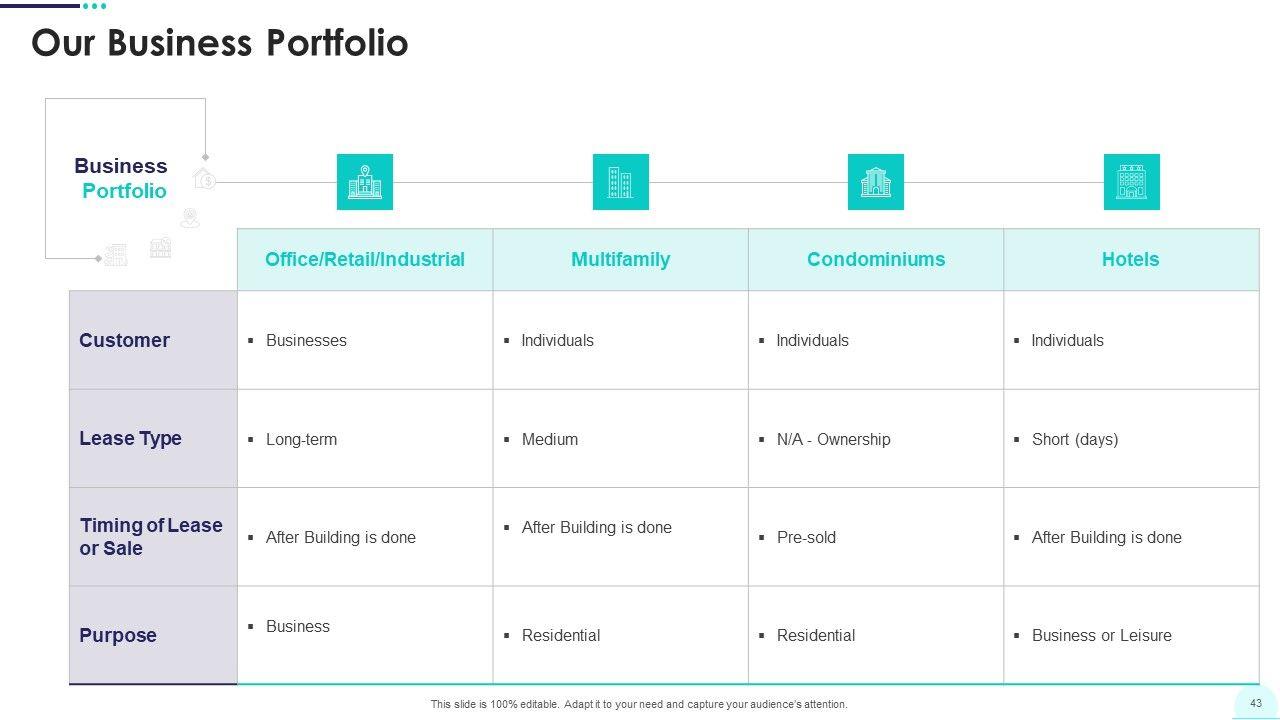 Our Business Portfolio

Business Portfolio

| | Office/Retail/Industrial | Multifamily | Condominiums | Hotels |
|---|---|---|---|---|
| Customer | ▪ Businesses | ▪ Individuals | ▪ Individuals | ▪ Individuals |
| Lease Type | ▪ Long-term | ▪ Medium | ▪ N/A - Ownership | ▪ Short (days) |
| Timing of Lease or Sale | ▪ After Building is done | ▪ After Building is done | ▪ Pre-sold | ▪ After Building is done |
| Purpose | ▪ Business | ▪ Residential | ▪ Residential | ▪ Business or Leisure |

This slide is 100% editable. Adapt it to your need and capture your audience's attention.

43